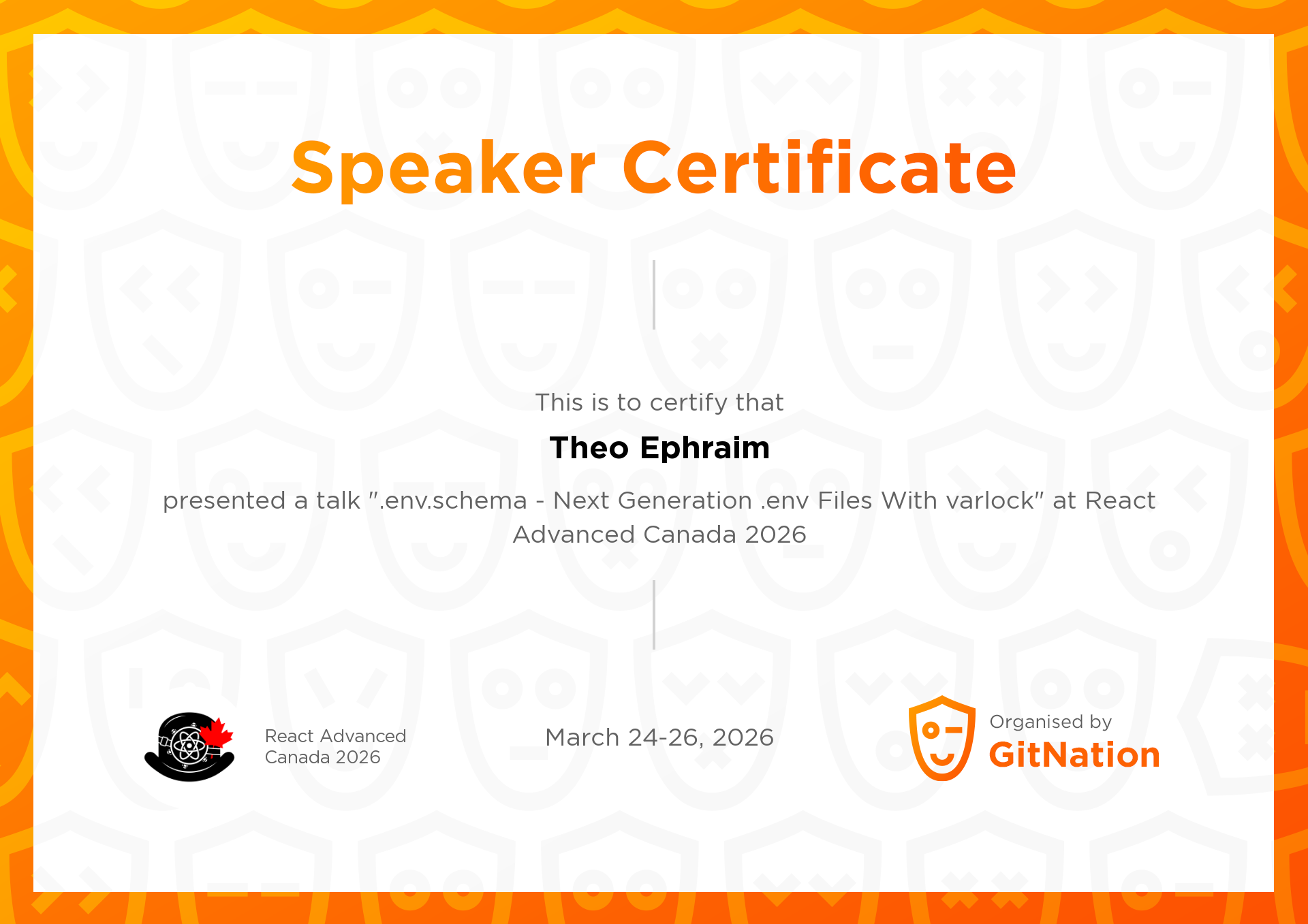 Speaker Certificate

This is to certify that

Theo Ephraim

presented a talk ".env.schema - Next Generation .env Files With varlock" at React Advanced Canada 2026

React Advanced Canada 2026

March 24-26, 2026

Organised by
GitNation